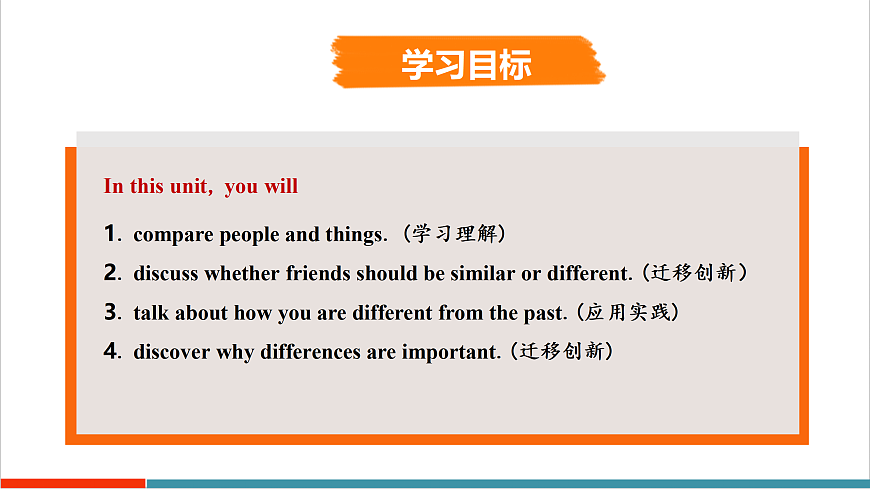 学习目标

In this unit, you will

1. compare people and things.（学习理解）

2. discuss whether friends should be similar or different.（迁移创新）

3. talk about how you are different from the past.（应用实践）

4. discover why differences are important.（迁移创新）